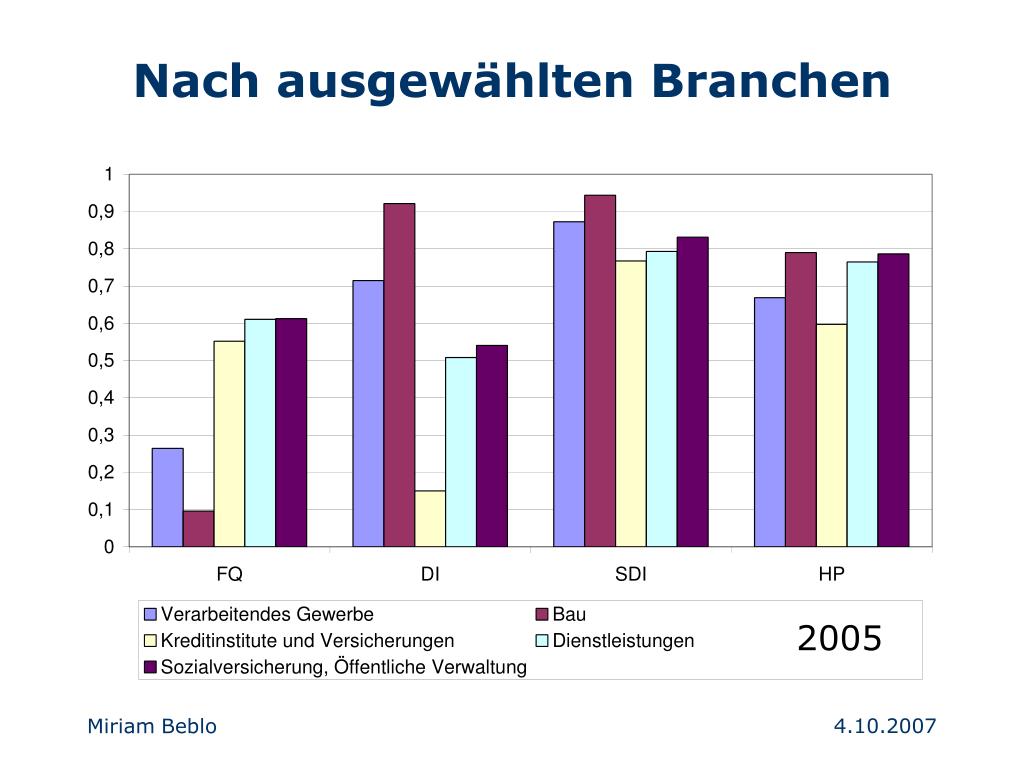 Nach ausgewählten Branchen

1
0,9
0,8
0,7
0,6
0,5
0,4
0,3
0,2
0,1
0

FQ
DI
SDI
HP

Verarbeitendes Gewerbe
Bau
Kreditinstitute und Versicherungen
Dienstleistungen
Sozialversicherung, Öffentliche Verwaltung

2005

Miriam Beblo
4.10.2007